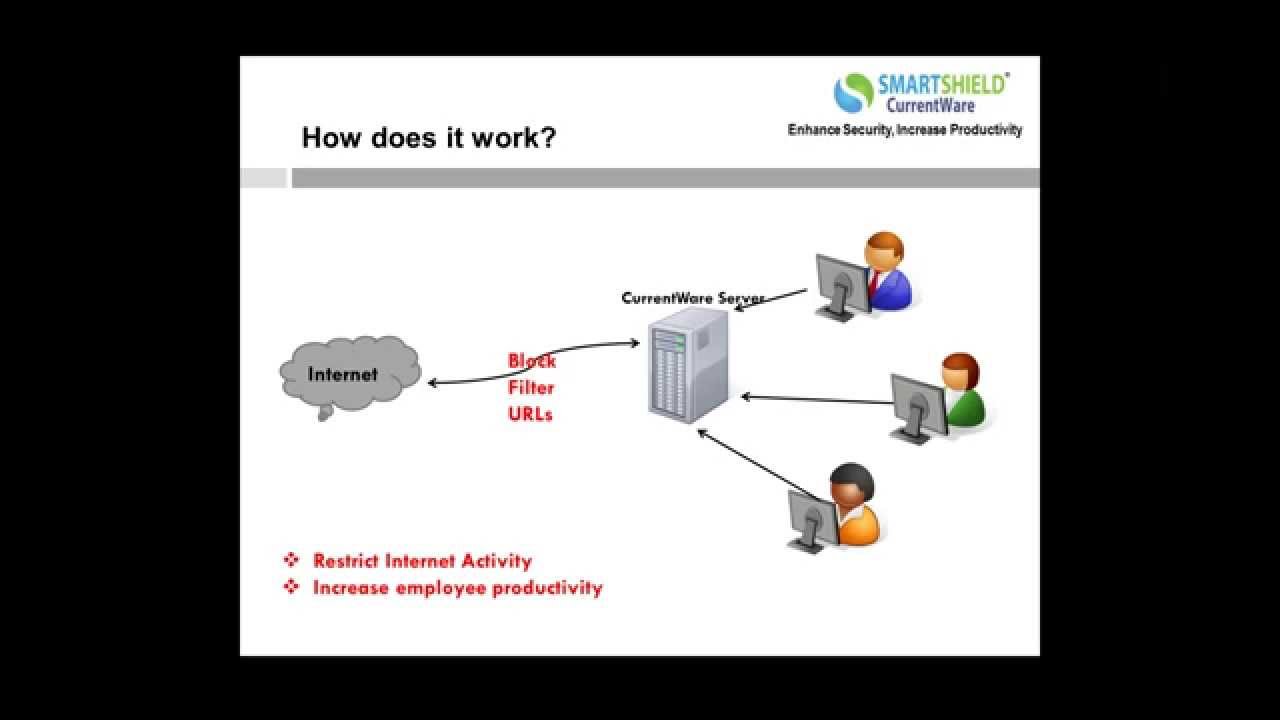 SMARTSHIELD®
CurrentWare
Enhance Security, Increase Productivity

How does it work?

CurrentWare Server

Internet

Block
Filter
URLs

❖ Restrict Internet Activity
❖ Increase employee productivity